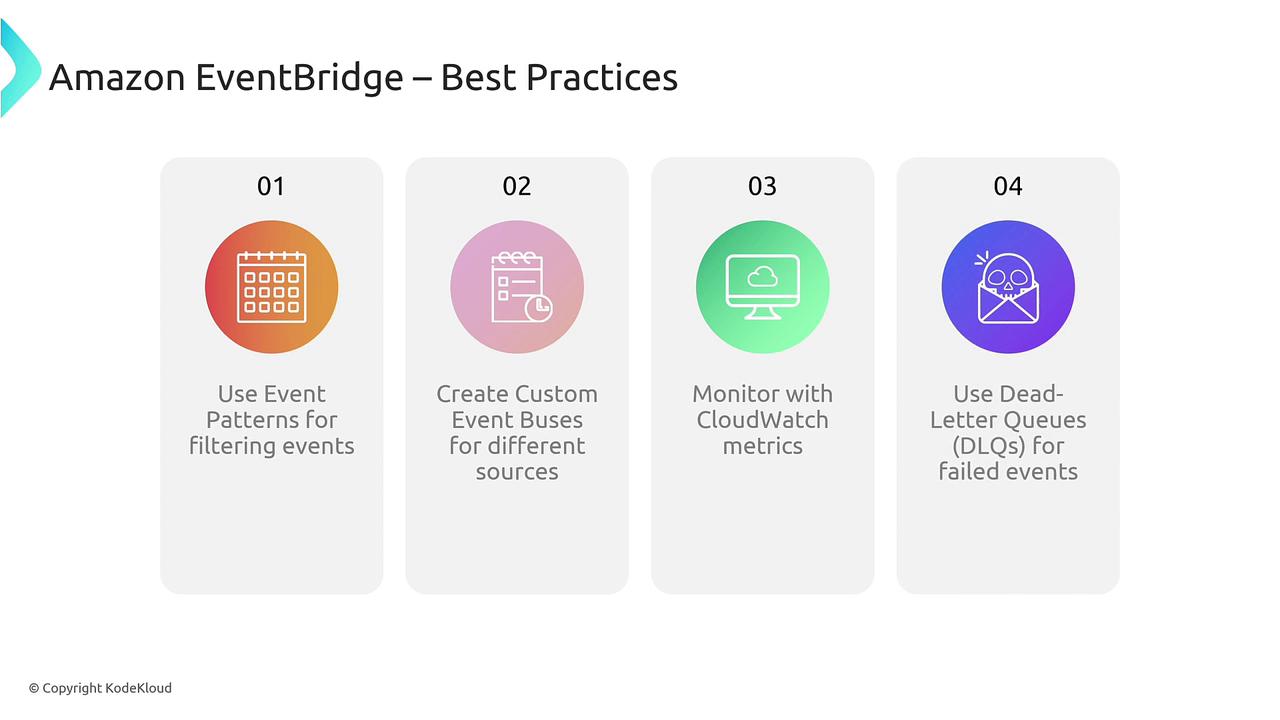 Amazon EventBridge – Best Practices

01

Use Event Patterns for filtering events

02

Create Custom Event Buses for different sources

03

Monitor with CloudWatch metrics

04

Use Dead-Letter Queues (DLQs) for failed events

© Copyright KodeKloud